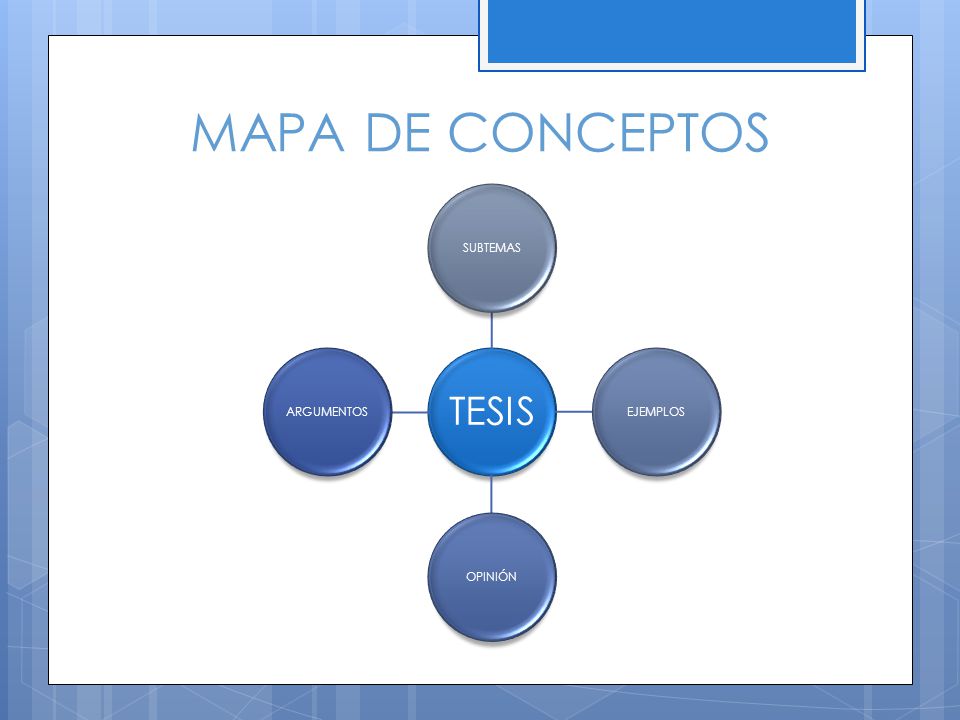 MAPA DE CONCEPTOS

SUBTEMAS

ARGUMENTOS

TESIS

EJEMPLOS

OPINIÓN